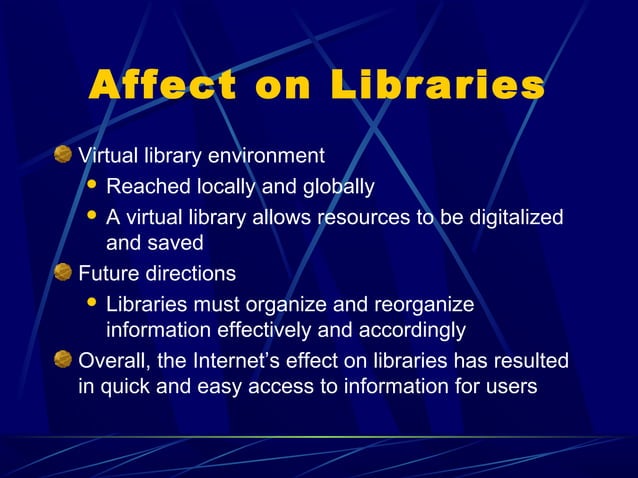 Affect on Libraries

Virtual library environment

Reached locally and globally

A virtual library allows resources to be digitalized and saved

Future directions

Libraries must organize and reorganize information effectively and accordingly

Overall, the Internet's effect on libraries has resulted in quick and easy access to information for users